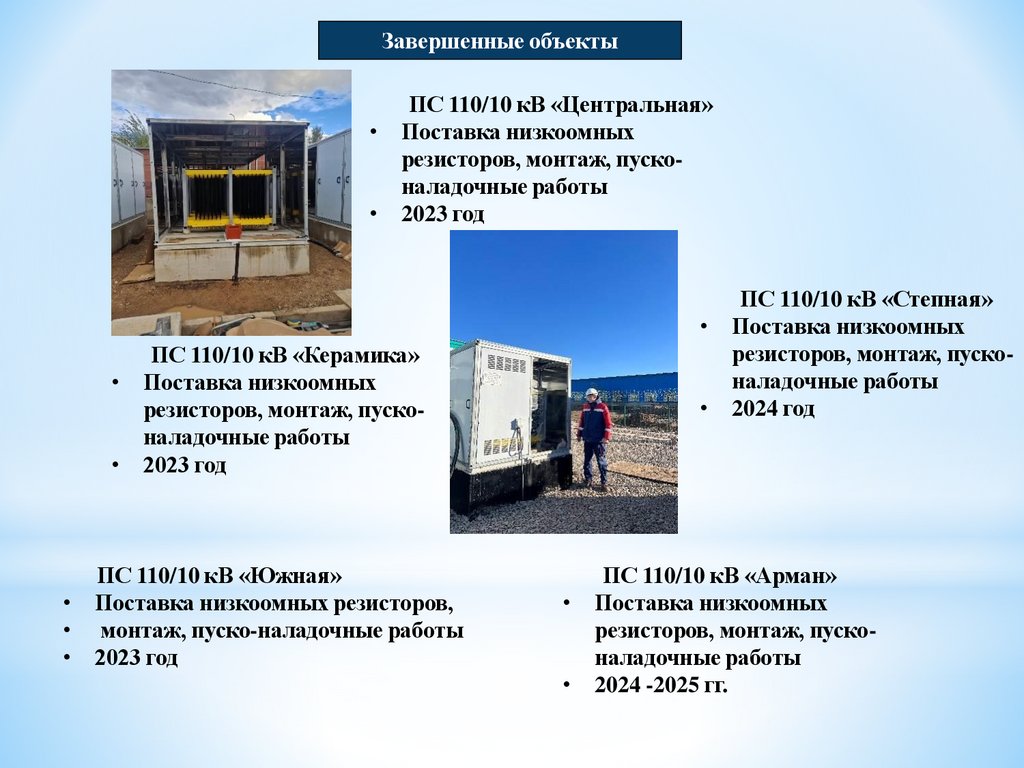 Завершенные объекты

ПС 110/10 кВ «Центральная»
• Поставка низкоомных резисторов, монтаж, пуско-наладочные работы
• 2023 год

ПС 110/10 кВ «Степная»
• Поставка низкоомных резисторов, монтаж, пуско-наладочные работы
• 2024 год

ПС 110/10 кВ «Керамика»
• Поставка низкоомных резисторов, монтаж, пуско-наладочные работы
• 2023 год

ПС 110/10 кВ «Южная»
• Поставка низкоомных резисторов,
• монтаж, пуско-наладочные работы
• 2023 год

ПС 110/10 кВ «Арман»
• Поставка низкоомных резисторов, монтаж, пуско-наладочные работы
• 2024 -2025 гг.